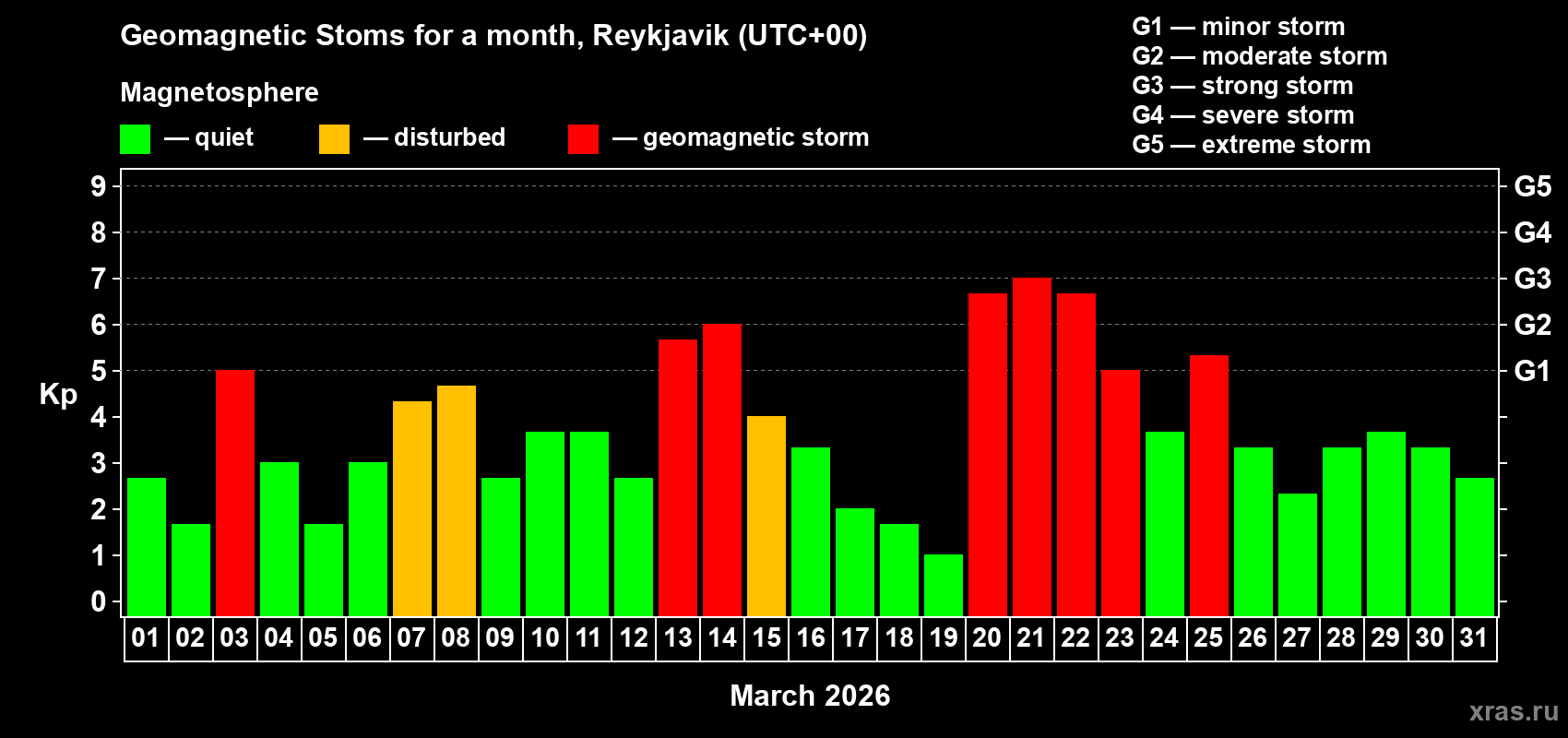 Geomagnetic Stoms for a month, Reykjavik (UTC+00)

Magnetosphere

— quiet — disturbed — geomagnetic storm

G1 — minor storm
G2 — moderate storm
G3 — strong storm
G4 — severe storm
G5 — extreme storm

Kp

9
8
7
6
5
4
3
2
1
0

G5
G4
G3
G2
G1

01 02 03 04 05 06 07 08 09 10 11 12 13 14 15 16 17 18 19 20 21 22 23 24 25 26 27 28 29 30 31

March 2026

xras.ru